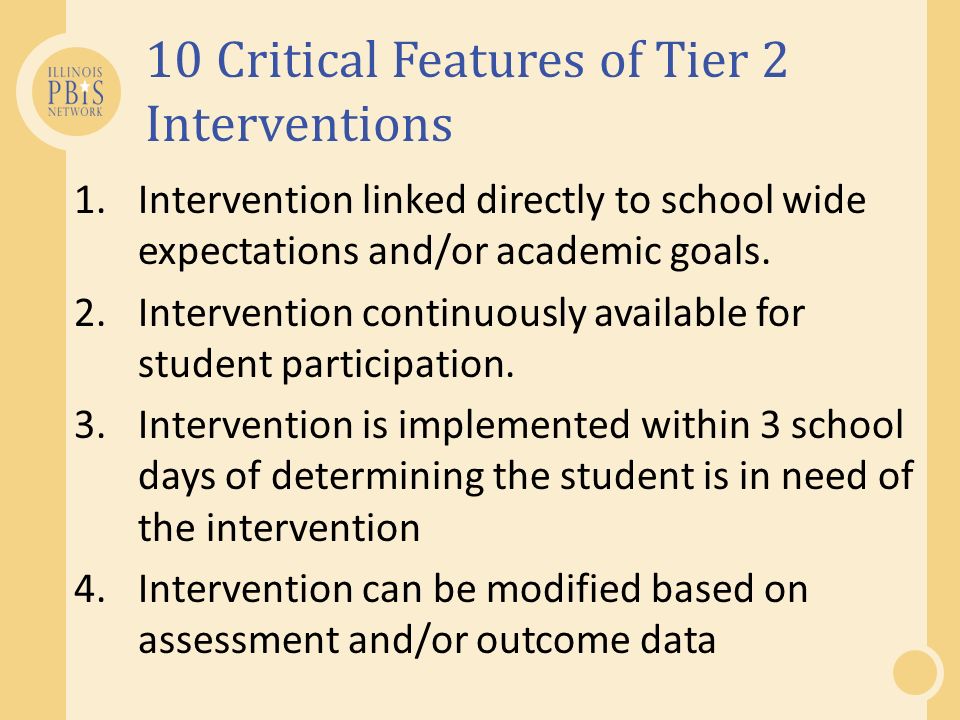 ILLINOIS PBIS NETWORK

10 Critical Features of Tier 2 Interventions

1. Intervention linked directly to school wide expectations and/or academic goals.
2. Intervention continuously available for student participation.
3. Intervention is implemented within 3 school days of determining the student is in need of the intervention
4. Intervention can be modified based on assessment and/or outcome data